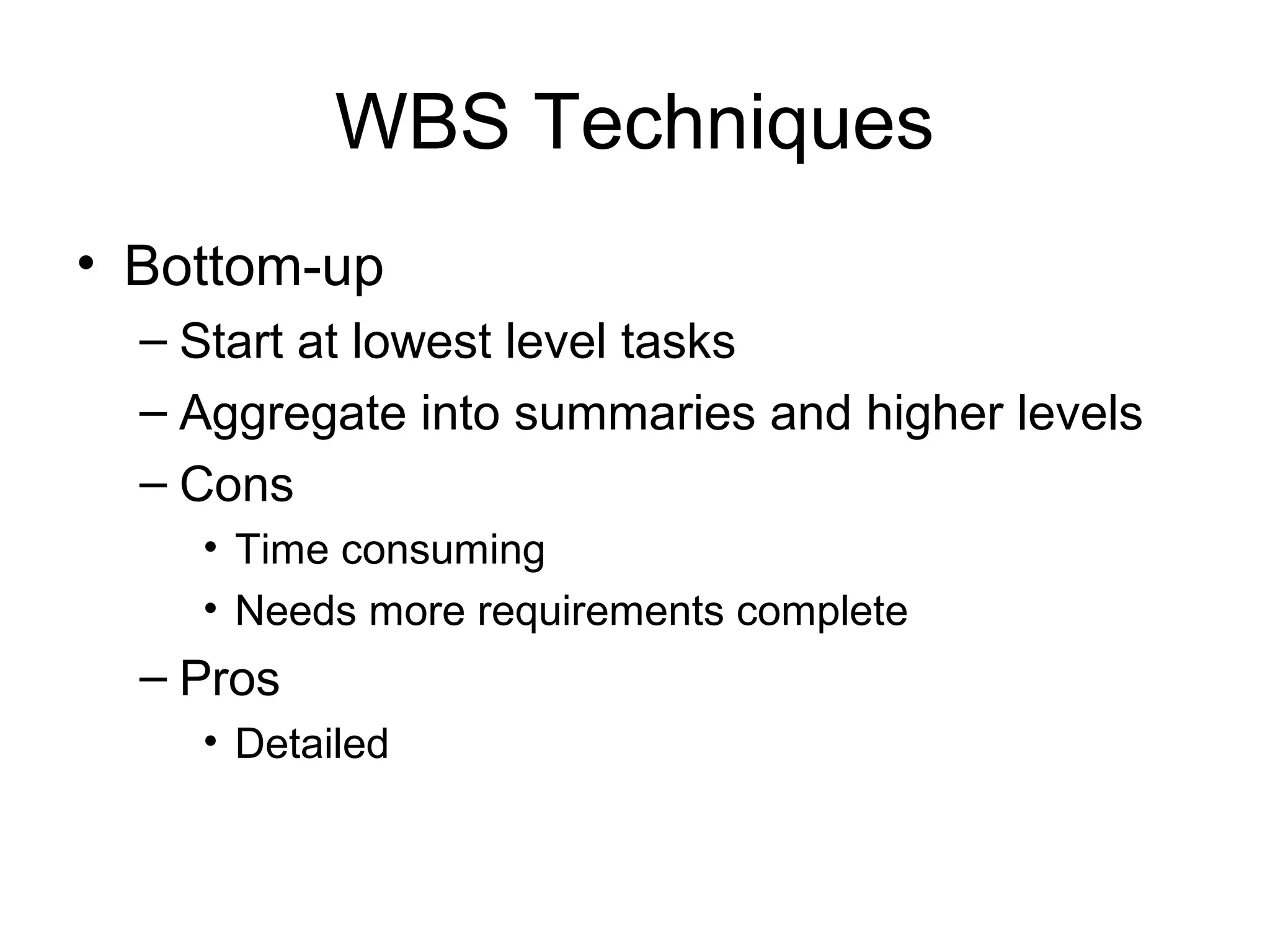 WBS Techniques

• Bottom-up
– Start at lowest level tasks
– Aggregate into summaries and higher levels
– Cons
• Time consuming
• Needs more requirements complete
– Pros
• Detailed